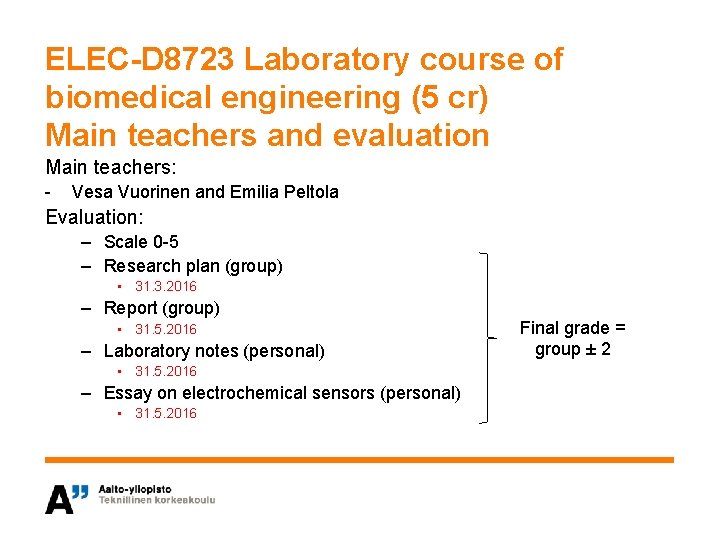 ELEC-D8723 Laboratory course of biomedical engineering (5 cr)
Main teachers and evaluation

Main teachers:

- Vesa Vuorinen and Emilia Peltola

Evaluation:

– Scale 0-5
– Research plan (group)
  ▪ 31.3.2016
– Report (group)
  ▪ 31.5.2016
– Laboratory notes (personal)
  ▪ 31.5.2016
– Essay on electrochemical sensors (personal)
  ▪ 31.5.2016

Final grade = group ± 2

A" Aalto-yliopisto
Teknillinen korkeakoulu